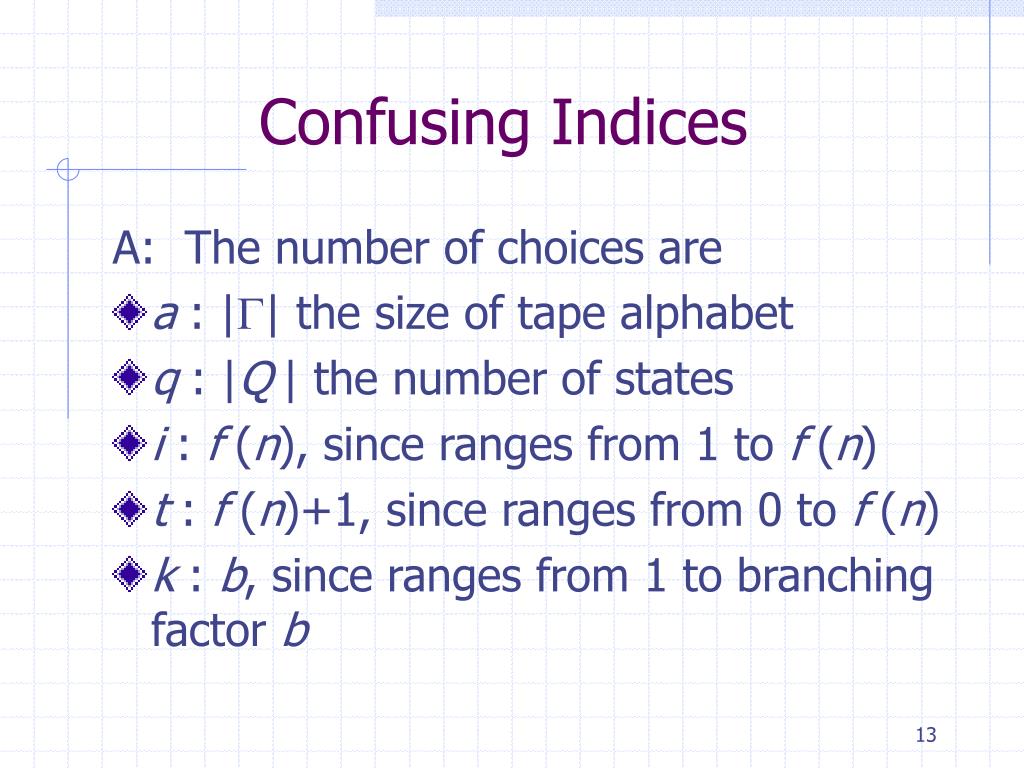 Confusing Indices

A: The number of choices are

$a$ : $|\Gamma|$ the size of tape alphabet

$q$ : $|Q|$ the number of states

$i$ : $f(n)$, since ranges from 1 to $f(n)$

$t$ : $f(n)+1$, since ranges from 0 to $f(n)$

$k$ : $b$, since ranges from 1 to branching factor $b$

13